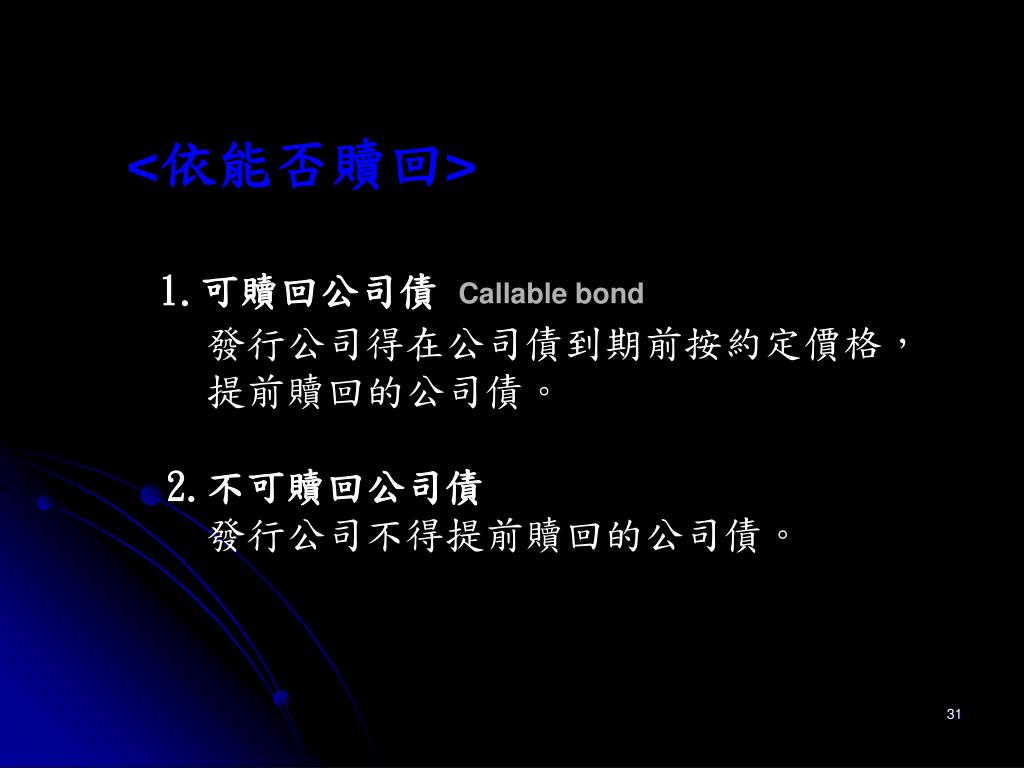 <依能否贖回>

1.可贖回公司債 Callable bond
發行公司得在公司債到期前按約定價格，提前贖回的公司債。

2.不可贖回公司債
發行公司不得提前贖回的公司債。

31